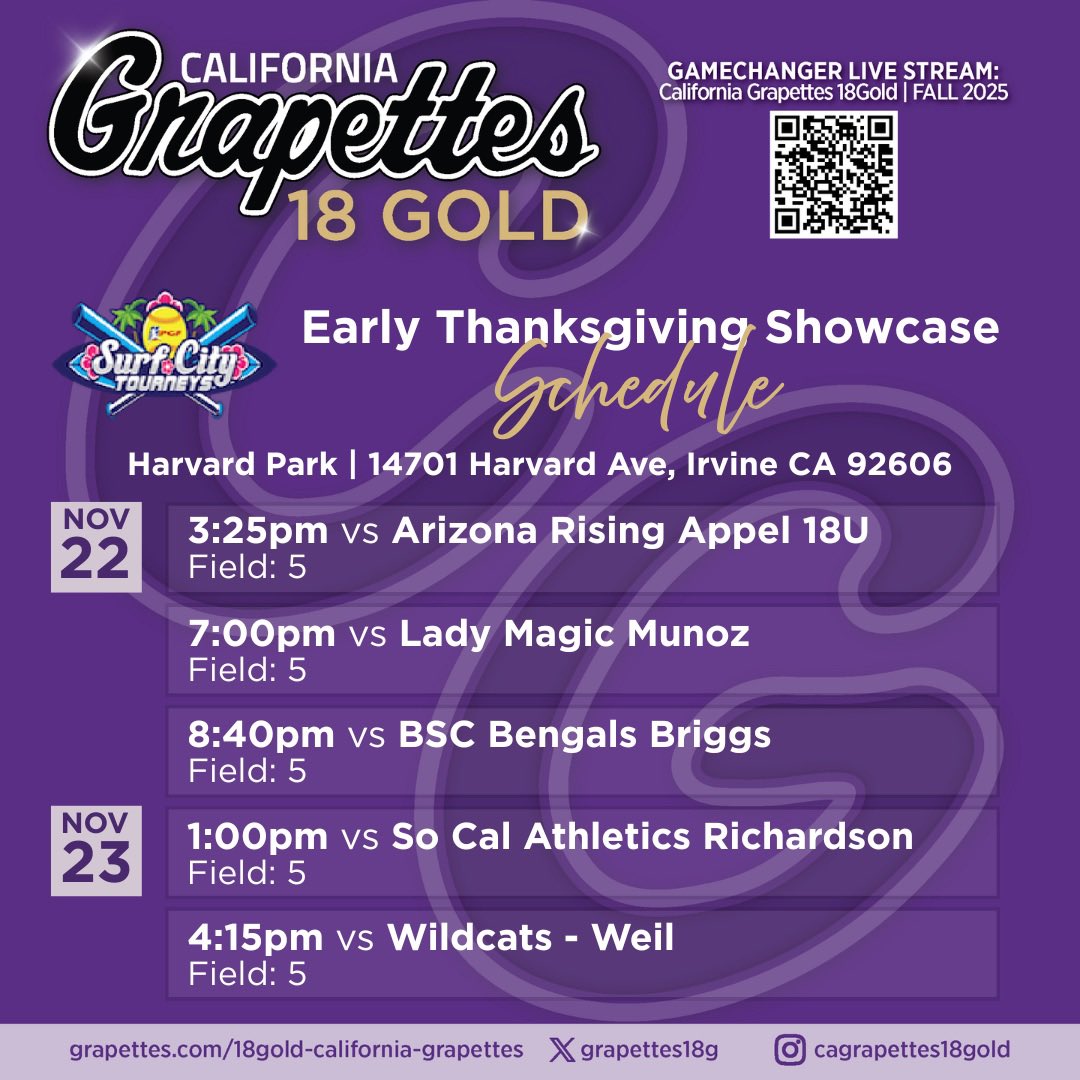 CALIFORNIA
Grapettes
18 GOLD

GAMECHANGER LIVE STREAM:
California Grapettes 18Gold | FALL 2025

PGF
Surf City
TOURNEYS

Early Thanksgiving Showcase
Schedule

Harvard Park | 14701 Harvard Ave, Irvine CA 92606

NOV 22

3:25pm vs Arizona Rising Appel 18U
Field: 5

7:00pm vs Lady Magic Munoz
Field: 5

8:40pm vs BSC Bengals Briggs
Field: 5

NOV 23

1:00pm vs So Cal Athletics Richardson
Field: 5

4:15pm vs Wildcats - Weil
Field: 5

grapettes.com/18gold-california-grapettes
grapettes18g
cagrapettes18gold